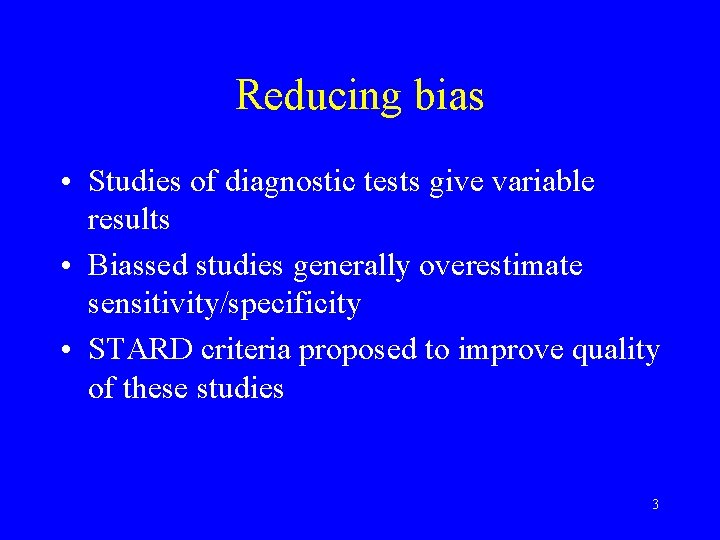 Reducing bias

• Studies of diagnostic tests give variable results

• Biassed studies generally overestimate sensitivity/specificity

• STARD criteria proposed to improve quality of these studies

3